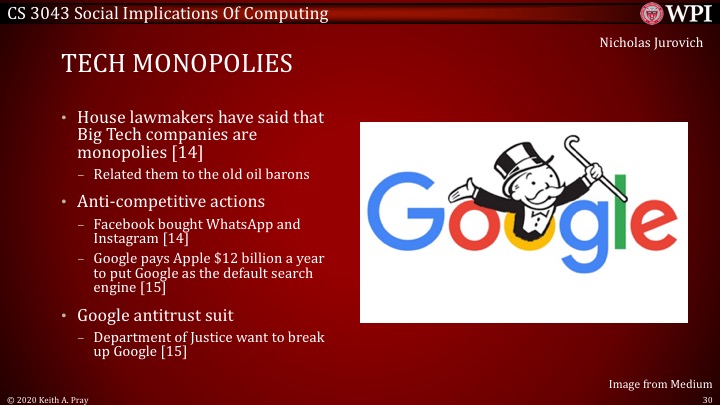 CS 3043 Social Implications Of Computing

WPI

Nicholas Jurovich

TECH MONOPOLIES

• House lawmakers have said that Big Tech companies are monopolies [14]
– Related them to the old oil barons
• Anti-competitive actions
– Facebook bought WhatsApp and Instagram [14]
– Google pays Apple $12 billion a year to put Google as the default search engine [15]
• Google antitrust suit
– Department of Justice want to break up Google [15]

Google

Image from Medium

© 2020 Keith A. Pray

30